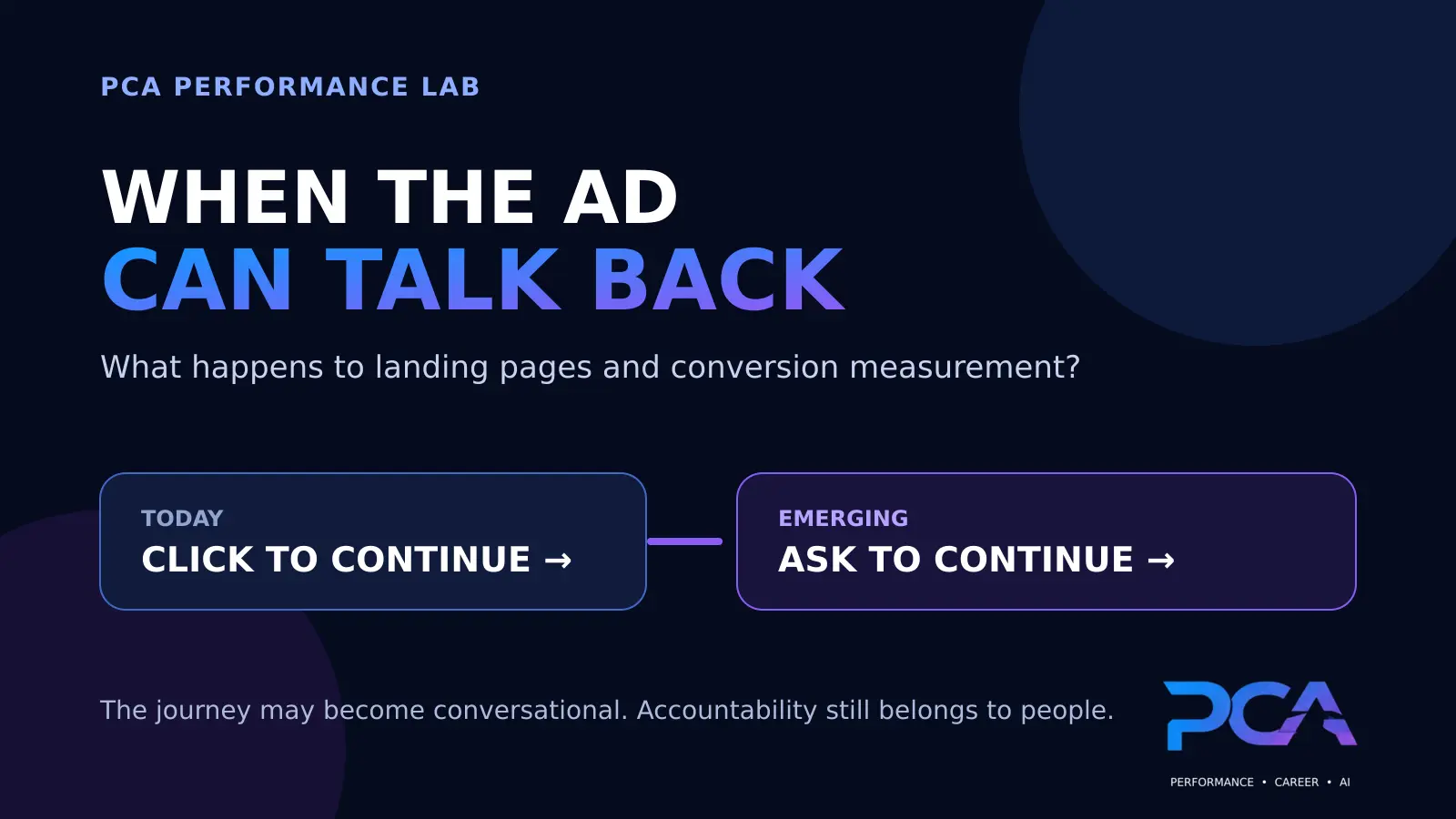 PCA PERFORMANCE LAB

WHEN THE AD
CAN TALK BACK

What happens to landing pages and conversion measurement?

TODAY
CLICK TO CONTINUE →

EMERGING
ASK TO CONTINUE →

The journey may become conversational. Accountability still belongs to people.

PCA
PERFORMANCE • CAREER • AI